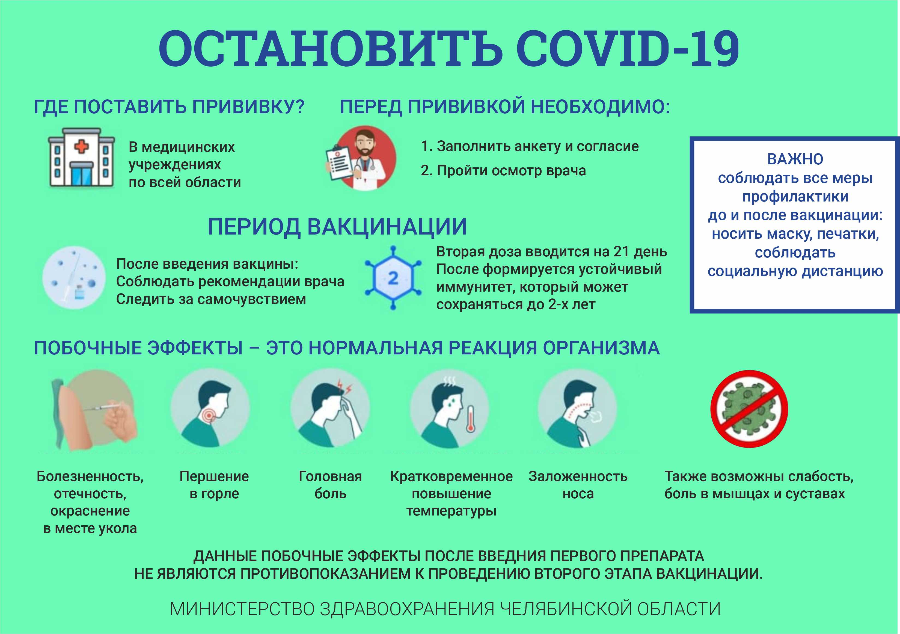 ОСТАНОВИТЬ COVID-19

ГДЕ ПОСТАВИТЬ ПРИВИВКУ?

В медицинских учреждениях по всей области

ПЕРЕД ПРИВИВКОЙ НЕОБХОДИМО:

1. Заполнить анкету и согласие
2. Пройти осмотр врача

ВАЖНО
соблюдать все меры профилактики до и после вакцинации: носить маску, печатки, соблюдать социальную дистанцию

ПЕРИОД ВАКЦИНАЦИИ

После введения вакцины:
Соблюдать рекомендации врача
Следить за самочувствием

2

Вторая доза вводится на 21 день
После формируется устойчивый иммунитет, который может сохраняться до 2-х лет

ПОБОЧНЫЕ ЭФФЕКТЫ – ЭТО НОРМАЛЬНАЯ РЕАКЦИЯ ОРГАНИЗМА

Болезненность, отечность, окраснение в месте укола

Першение в горле

Головная боль

Кратковременное повышение температуры

Заложенность носа

Также возможны слабость, боль в мышцах и суставах

ДАННЫЕ ПОБОЧНЫЕ ЭФФЕКТЫ ПОСЛЕ ВВЕДНИЯ ПЕРВОГО ПРЕПАРАТА НЕ ЯВЛЯЮТСЯ ПРОТИВОПОКАЗАНИЕМ К ПРОВЕДЕНИЮ ВТОРОГО ЭТАПА ВАКЦИНАЦИИ.

МИНИСТЕРСТВО ЗДРАВООХРАНЕНИЯ ЧЕЛЯБИНСКОЙ ОБЛАСТИ